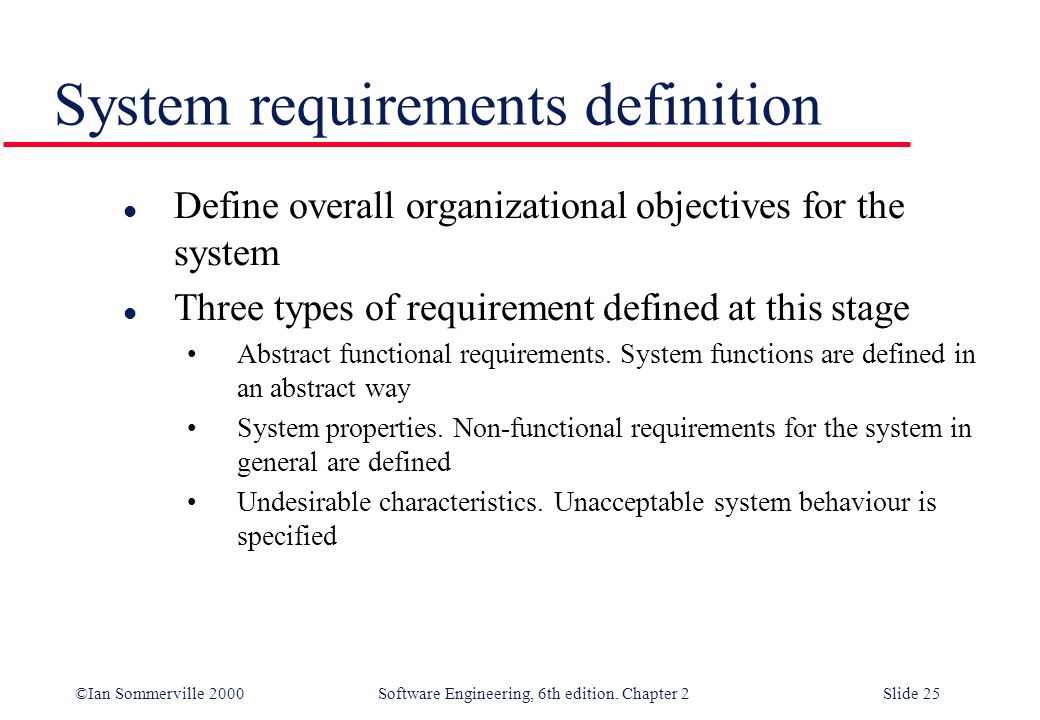 System requirements definition

l Define overall organizational objectives for the system

l Three types of requirement defined at this stage

• Abstract functional requirements. System functions are defined in an abstract way

• System properties. Non-functional requirements for the system in general are defined

• Undesirable characteristics. Unacceptable system behaviour is specified

©Ian Sommerville 2000 Software Engineering, 6th edition. Chapter 2 Slide 25